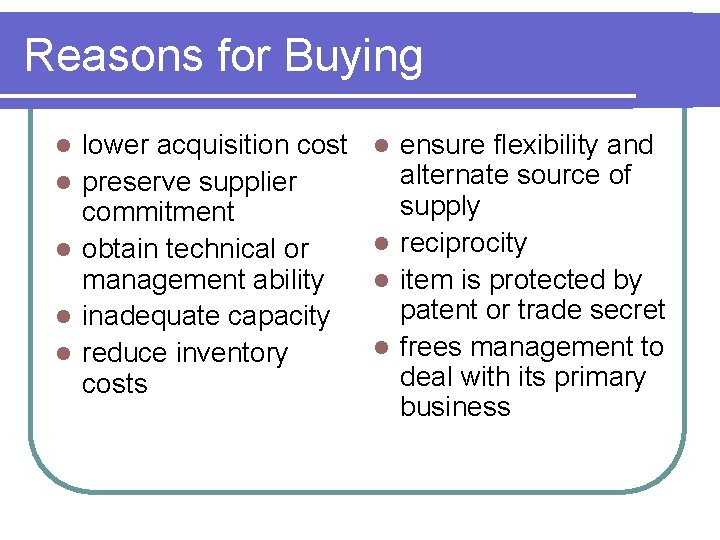 Reasons for Buying

- lower acquisition cost
- preserve supplier commitment
- obtain technical or management ability
- inadequate capacity
- reduce inventory costs

- ensure flexibility and alternate source of supply
- reciprocity
- item is protected by patent or trade secret
- frees management to deal with its primary business